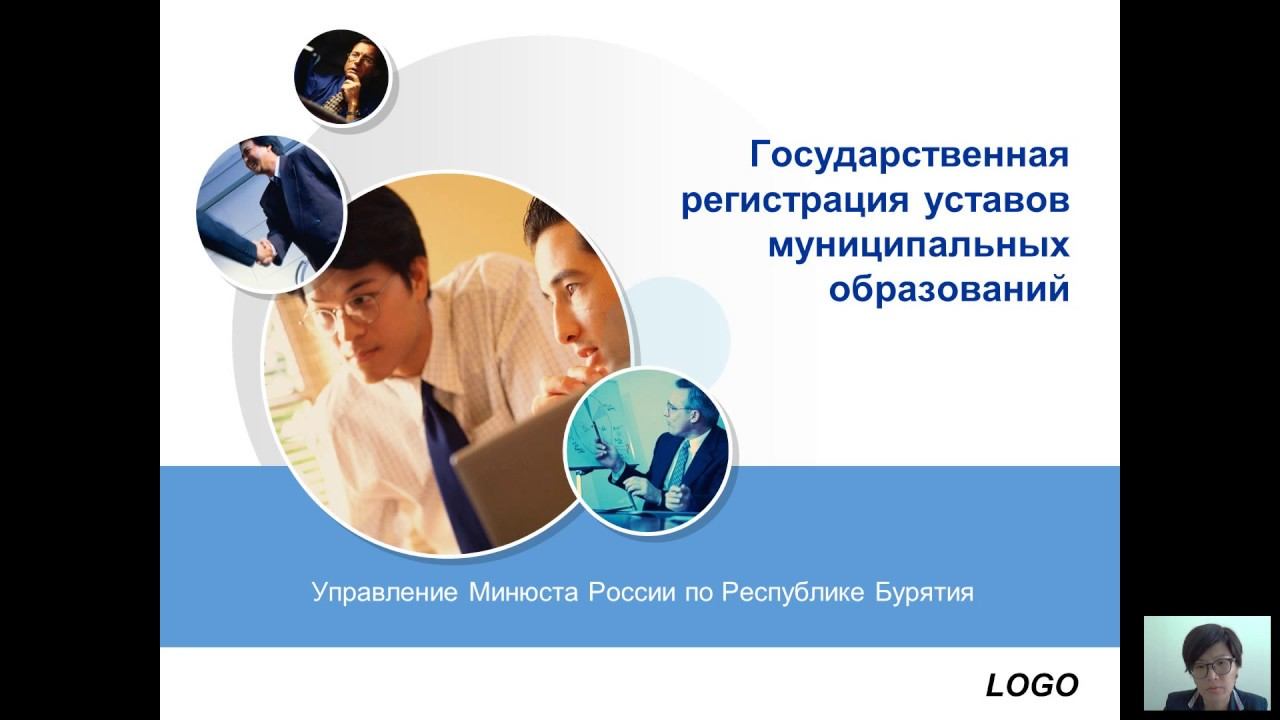 Государственная регистрация уставов муниципальных образований

Управление Минюста России по Республике Бурятия

LOGO